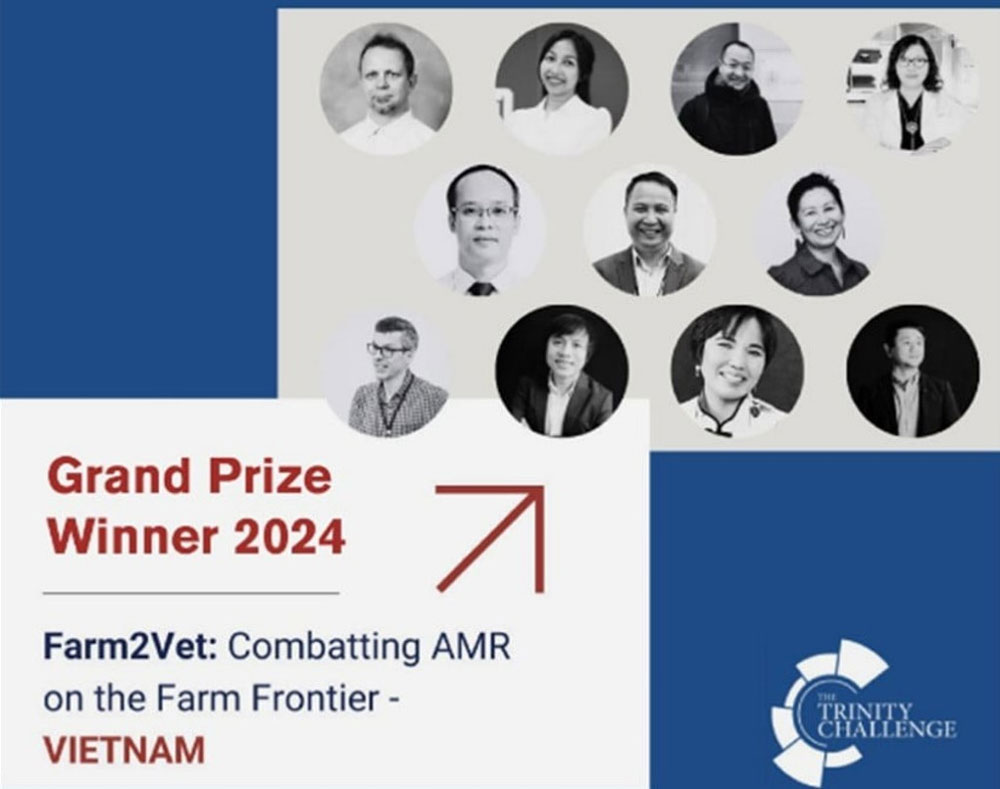 Grand Prize Winner 2024

Farm2Vet: Combatting AMR on the Farm Frontier - VIETNAM

THE TRINITY CHALLENGE